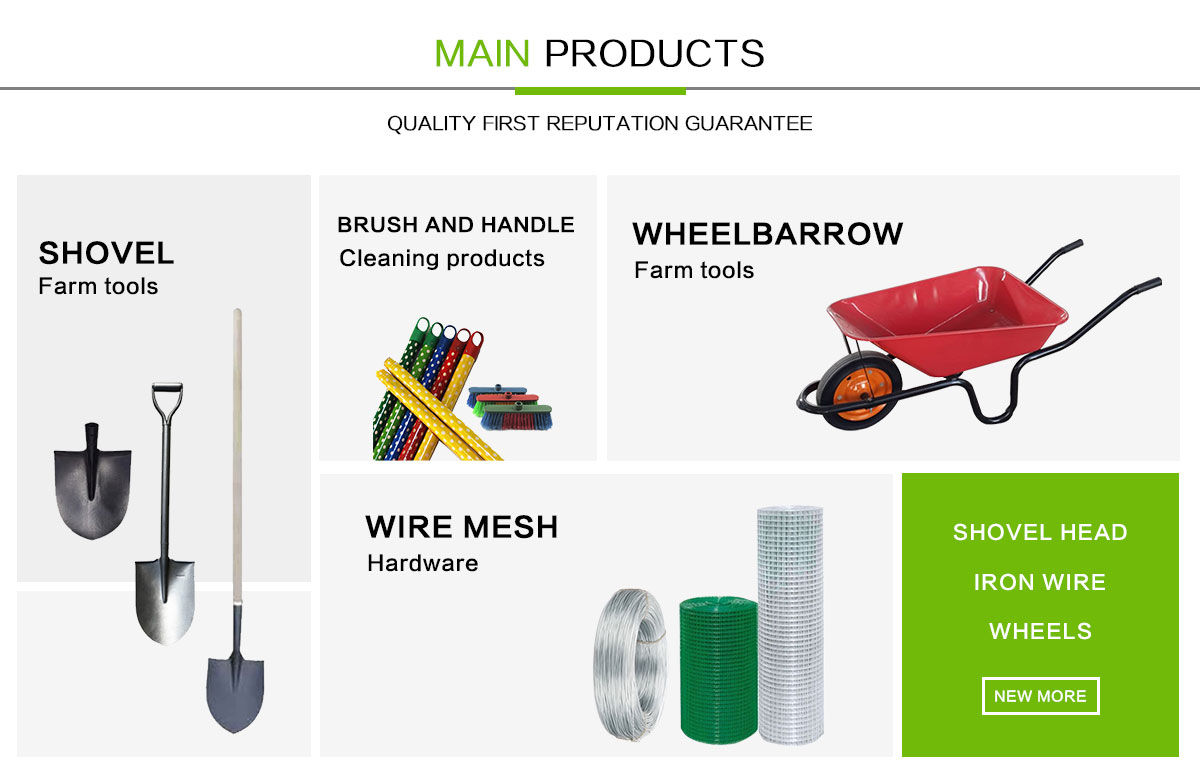 MAIN PRODUCTS

QUALITY FIRST REPUTATION GUARANTEE

SHOVEL
Farm tools

BRUSH AND HANDLE
Cleaning products

WHEELBARROW
Farm tools

WIRE MESH
Hardware

SHOVEL HEAD
IRON WIRE
WHEELS

NEW MORE